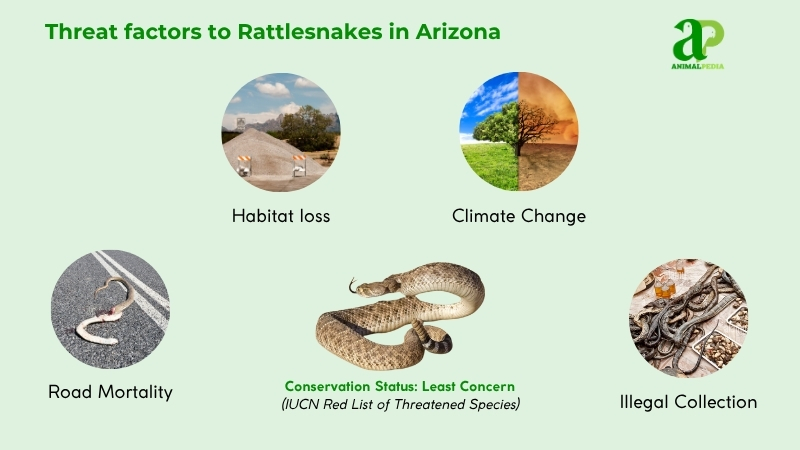 Threat factors to Rattlesnakes in Arizona

aP
ANIMALPEDIA

Habitat loss

Climate Change

Road Mortality

Conservation Status: Least Concern
(IUCN Red List of Threatened Species)

Illegal Collection